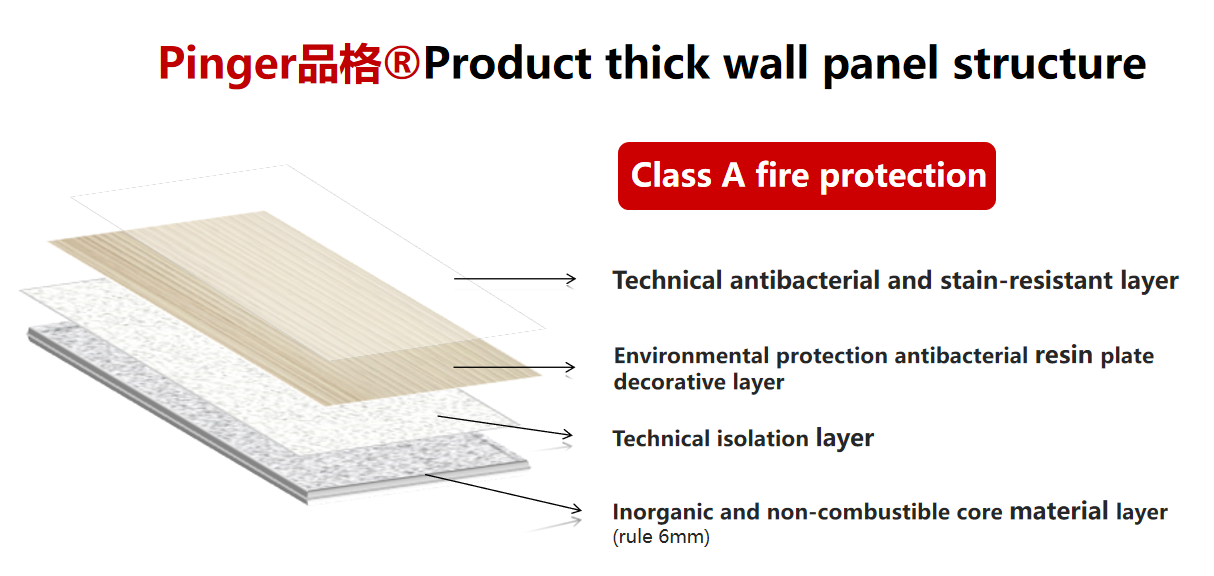 Pinger品格®Product thick wall panel structure

Class A fire protection

Technical antibacterial and stain-resistant layer

Environmental protection antibacterial resin plate decorative layer

Technical isolation layer

Inorganic and non-combustible core material layer (rule 6mm)